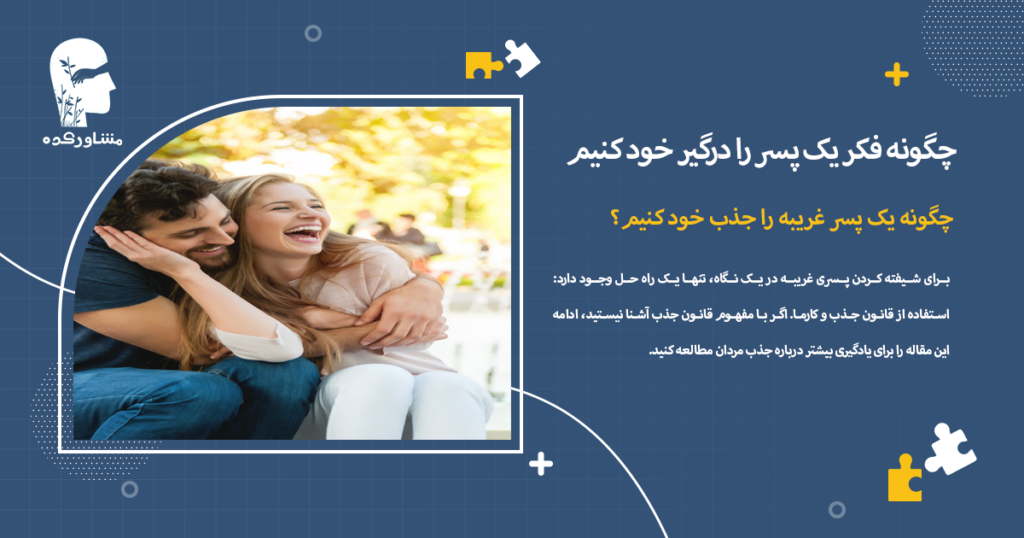 مشاورکده

چگونه فکر یک پسر را درگیر خود کنیم

چگونه یک پسر غریبه را جذب خود کنیم ؟

برای شیفته کردن پسری غریبه در یک نگاه، تنها یک راه حل وجود دارد: استفاده از قانون جذب و کارما. اگر با مفهوم قانون جذب آشنا نیستید، ادامه این مقاله را برای یادگیری بیشتر درباره جذب مردان مطالعه کنید.